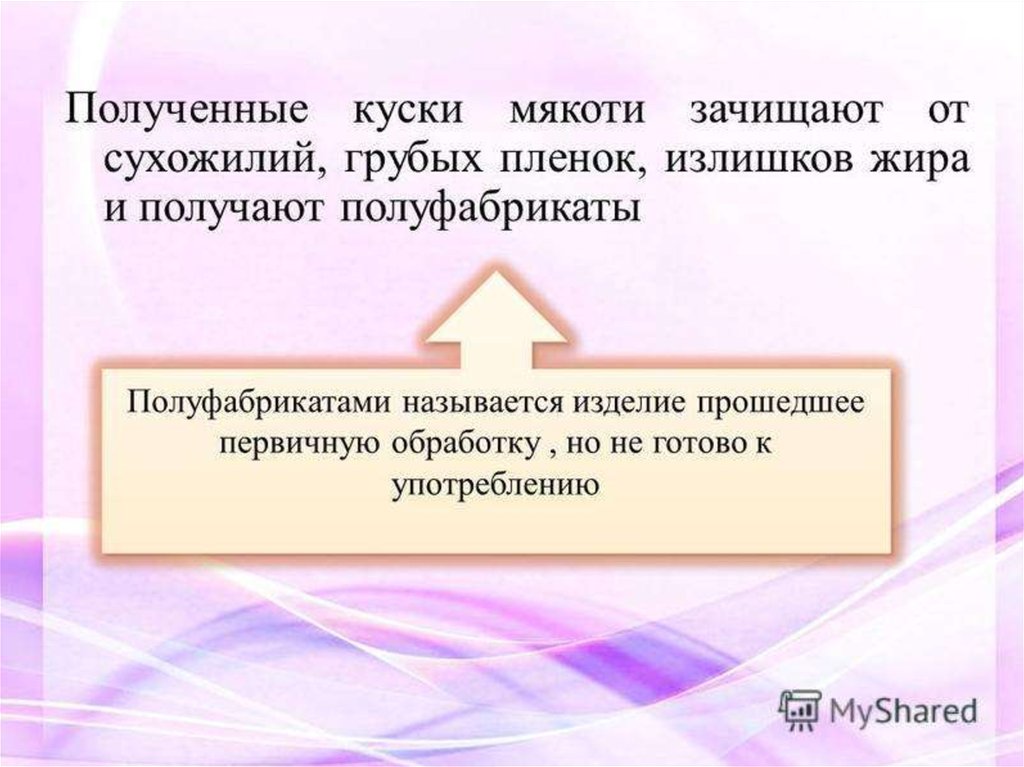 Полученные куски мякоти зачищают от сухожилий, грубых пленок, излишков жира и получают полуфабрикаты

Полуфабрикатами называется изделие прошедшее первичную обработку , но не готово к употреблению

MyShared